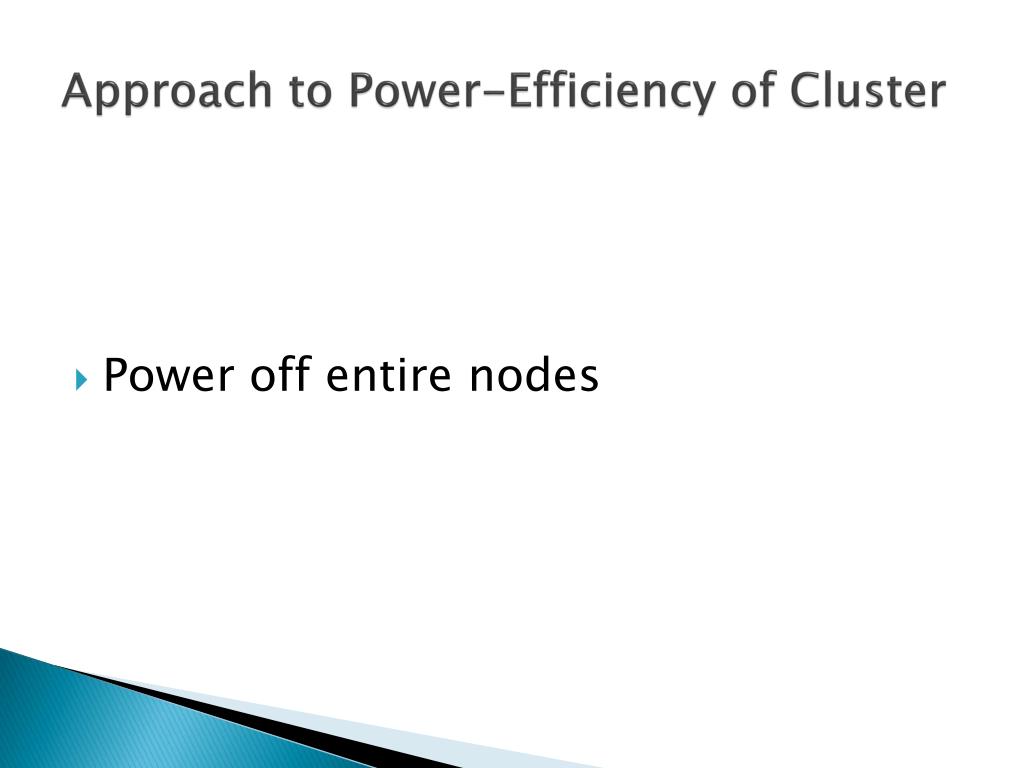 Approach to Power-Efficiency of Cluster

Power off entire nodes